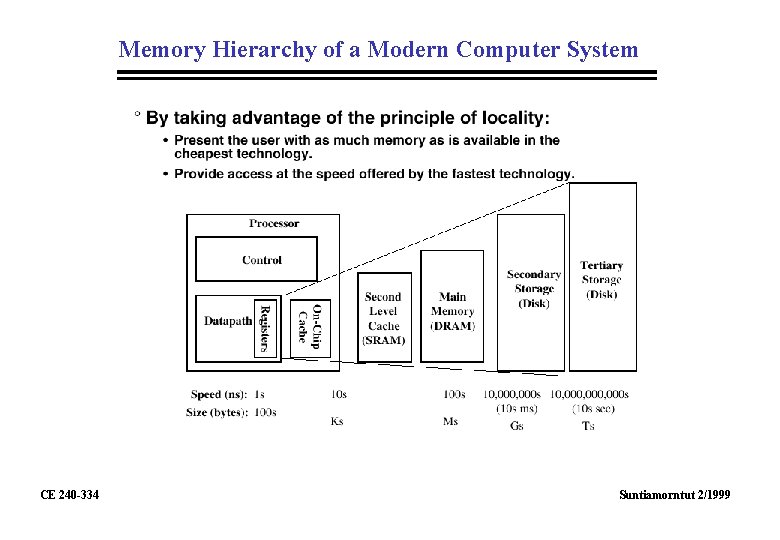 Memory Hierarchy of a Modern Computer System

° By taking advantage of the principle of locality:

• Present the user with as much memory as is available in the cheapest technology.

• Provide access at the speed offered by the fastest technology.

Processor

Control

Datapath

Registers

On-Chip Cache

Second Level Cache (SRAM)

Main Memory (DRAM)

Secondary Storage (Disk)

Tertiary Storage (Disk)

Speed (ns): 1s 10s 100s 10,000,000s (10s ms) 10,000,000,000s (10s sec)

Size (bytes): 100s Ks Ms Gs Ts

CE 240-334

Suntiamorntut 2/1999